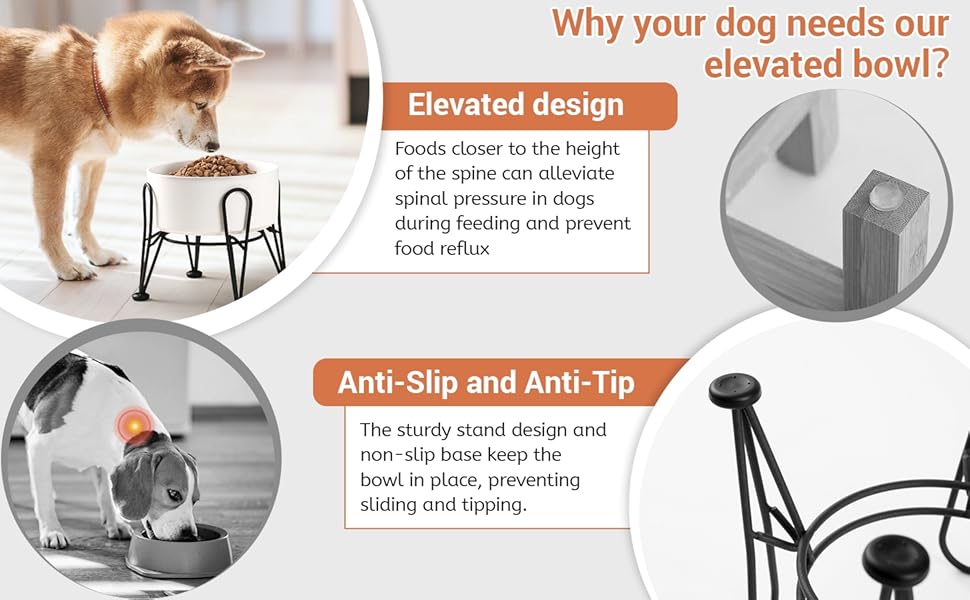 Why your dog needs our elevated bowl?

Elevated design

Foods closer to the height of the spine can alleviate spinal pressure in dogs during feeding and prevent food reflux

Anti-Slip and Anti-Tip

The sturdy stand design and non-slip base keep the bowl in place, preventing sliding and tipping.